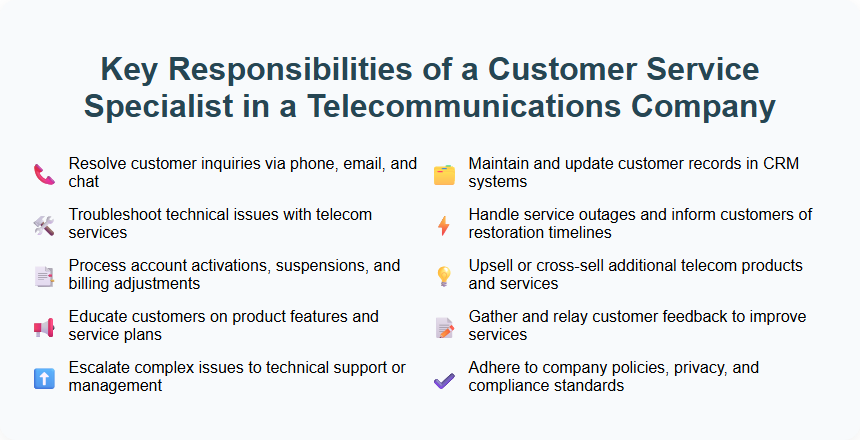 Key Responsibilities of a Customer Service Specialist in a Telecommunications Company

Resolve customer inquiries via phone, email, and chat

Troubleshoot technical issues with telecom services

Process account activations, suspensions, and billing adjustments

Educate customers on product features and service plans

Escalate complex issues to technical support or management

Maintain and update customer records in CRM systems

Handle service outages and inform customers of restoration timelines

Upsell or cross-sell additional telecom products and services

Gather and relay customer feedback to improve services

Adhere to company policies, privacy, and compliance standards